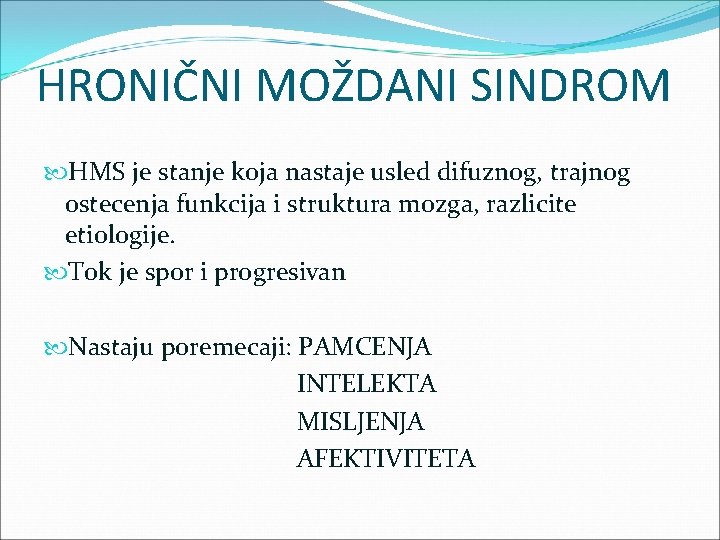 HRONIČNI MOŽDANI SINDROM

HMS je stanje koja nastaje usled difuznog, trajnog ostecenja funkcija i struktura mozga, razlicite etiologije.

Tok je spor i progresivan

Nastaju poremecaji: PAMCENJA
INTELEKTA
MISLJENJA
AFEKTIVITETA